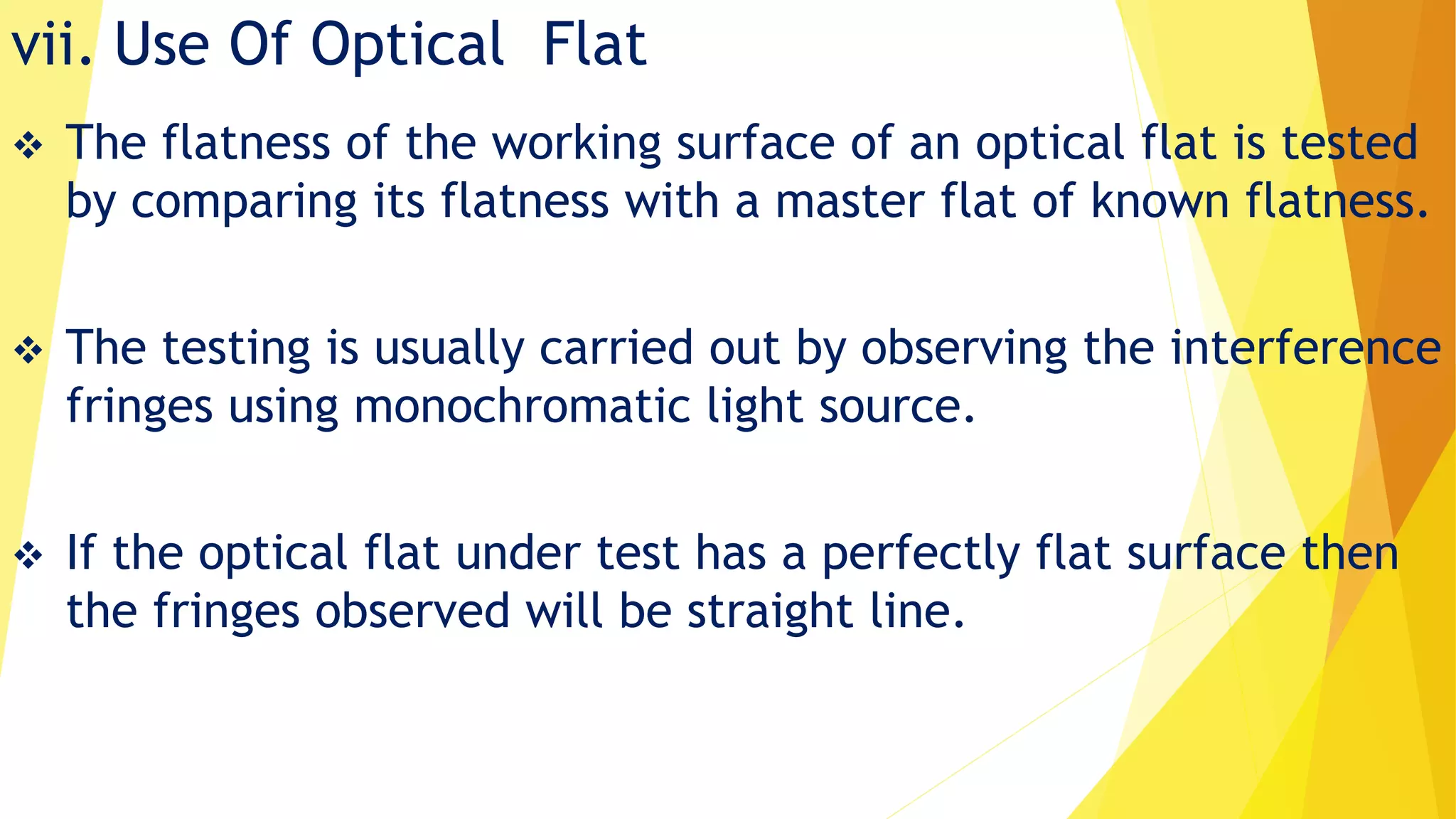 vii. Use Of Optical Flat

❖ The flatness of the working surface of an optical flat is tested by comparing its flatness with a master flat of known flatness.

❖ The testing is usually carried out by observing the interference fringes using monochromatic light source.

❖ If the optical flat under test has a perfectly flat surface then the fringes observed will be straight line.